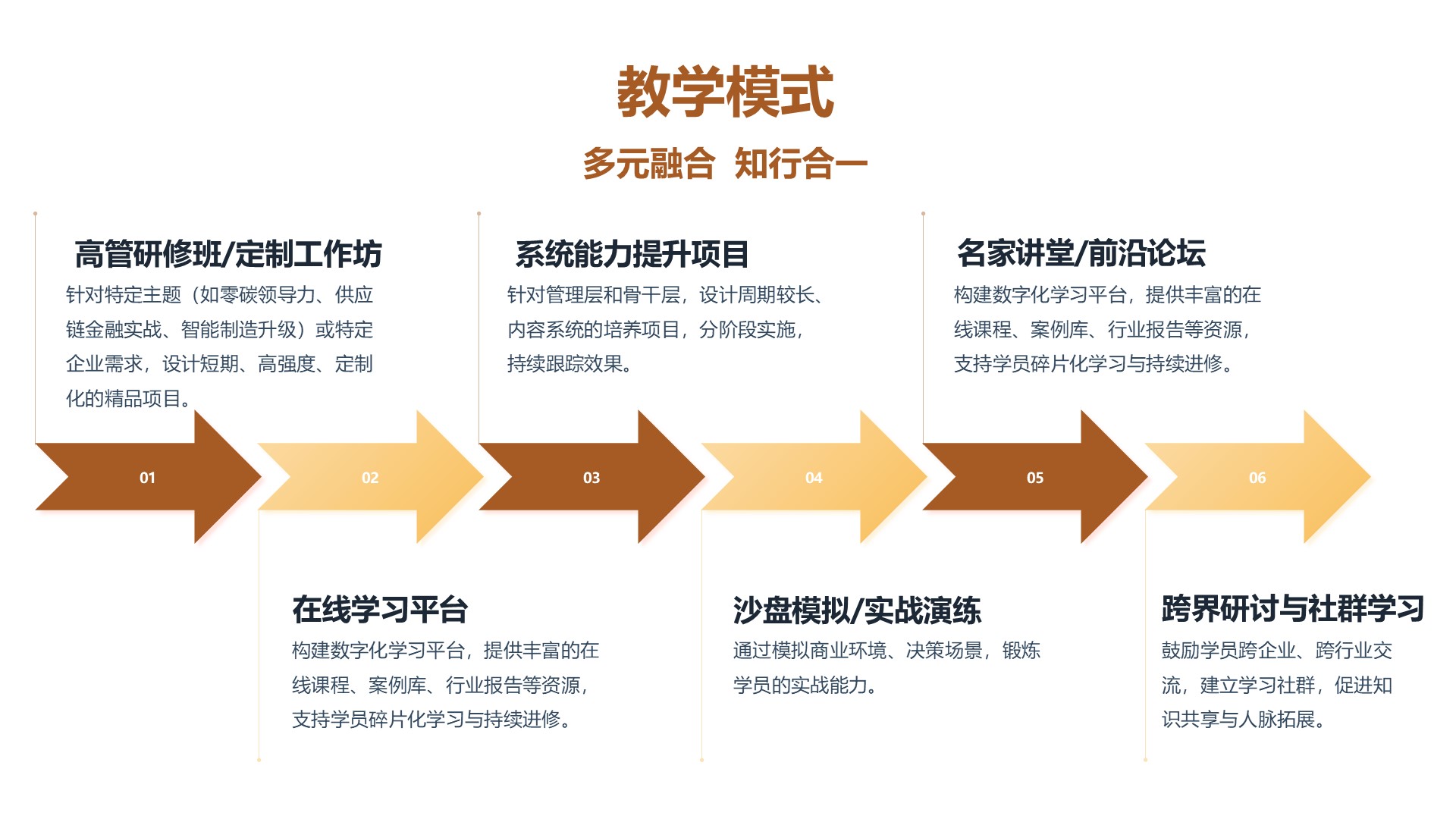 教学模式

多元融合 知行合一

高管研修班/定制工作坊

针对特定主题（如零碳领导力、供应链金融实战、智能制造升级）或特定企业需求，设计短期、高强度、定制化的精品项目。

系统能力提升项目

针对管理层和骨干层，设计周期较长、内容系统的培养项目，分阶段实施，持续跟踪效果。

名家讲堂/前沿论坛

构建数字化学习平台，提供丰富的在线课程、案例库、行业报告等资源，支持学员碎片化学习与持续进修。

01

02

03

04

05

06

在线学习平台

构建数字化学习平台，提供丰富的在线课程、案例库、行业报告等资源，支持学员碎片化学习与持续进修。

沙盘模拟/实战演练

通过模拟商业环境、决策场景，锻炼学员的实战能力。

跨界研讨与社群学习

鼓励学员跨企业、跨行业交流，建立学习社群，促进知识共享与人脉拓展。